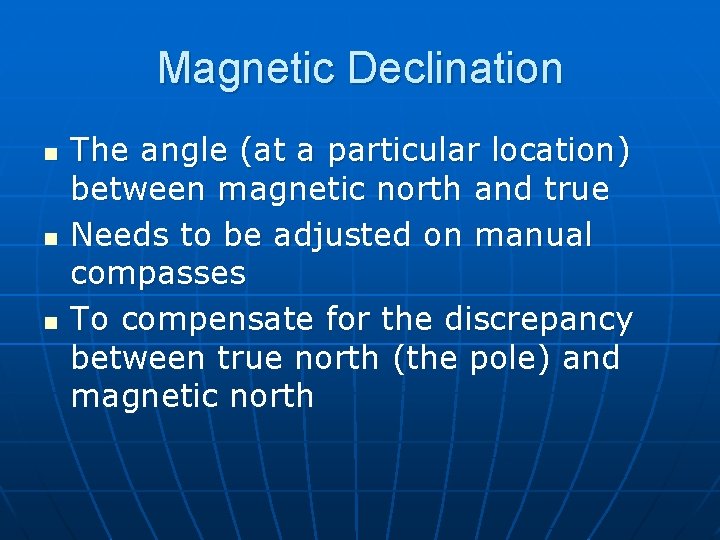 Magnetic Declination

- The angle (at a particular location) between magnetic north and true
- Needs to be adjusted on manual compasses
- To compensate for the discrepancy between true north (the pole) and magnetic north